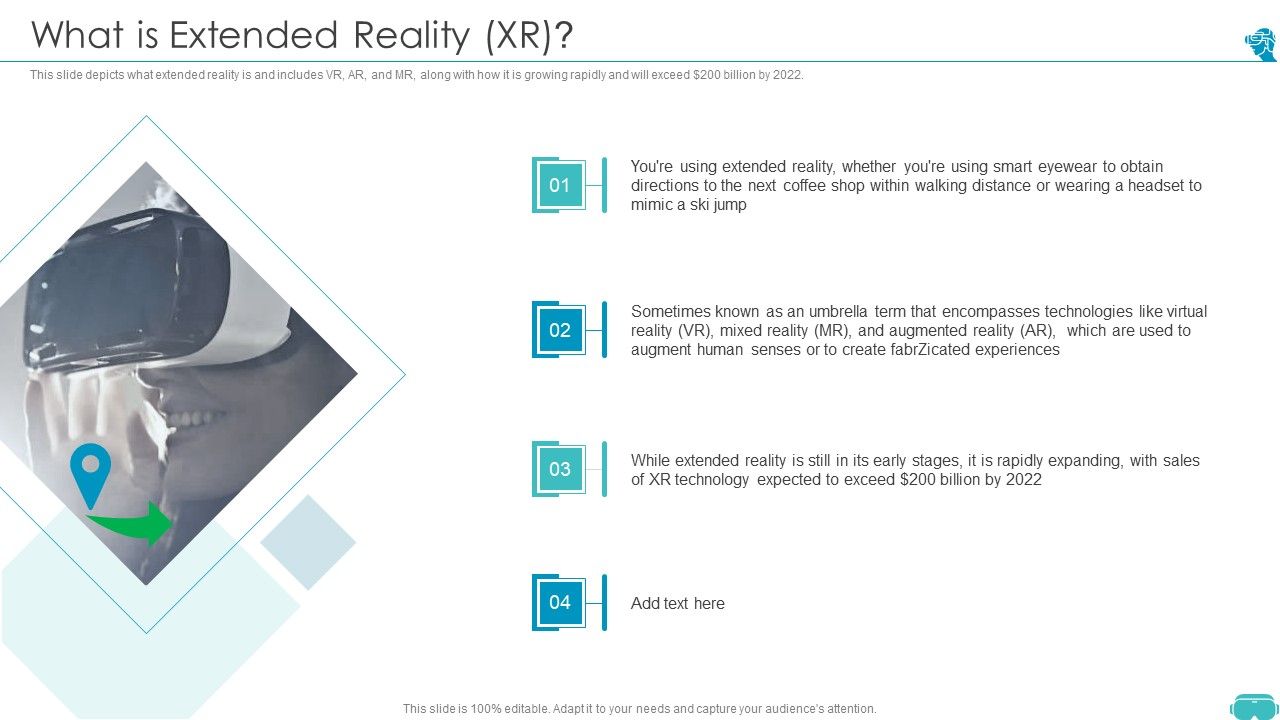 What is Extended Reality (XR)?

This slide depicts what extended reality is and includes VR, AR, and MR, along with how it is growing rapidly and will exceed $200 billion by 2022.

01

You're using extended reality, whether you're using smart eyewear to obtain directions to the next coffee shop within walking distance or wearing a headset to mimic a ski jump

02

Sometimes known as an umbrella term that encompasses technologies like virtual reality (VR), mixed reality (MR), and augmented reality (AR), which are used to augment human senses or to create fabrZicated experiences

03

While extended reality is still in its early stages, it is rapidly expanding, with sales of XR technology expected to exceed $200 billion by 2022

04

Add text here

This slide is 100% editable. Adapt it to your needs and capture your audience's attention.